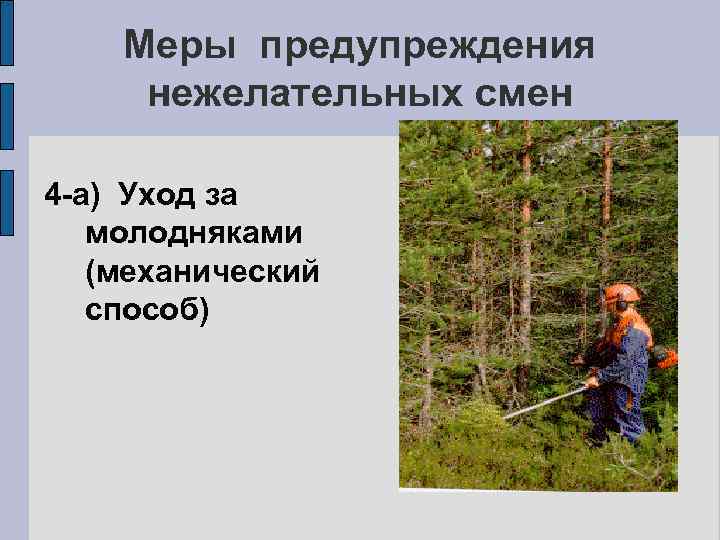 Меры предупреждения нежелательных смен

4-а) Уход за молодняками (механический способ)